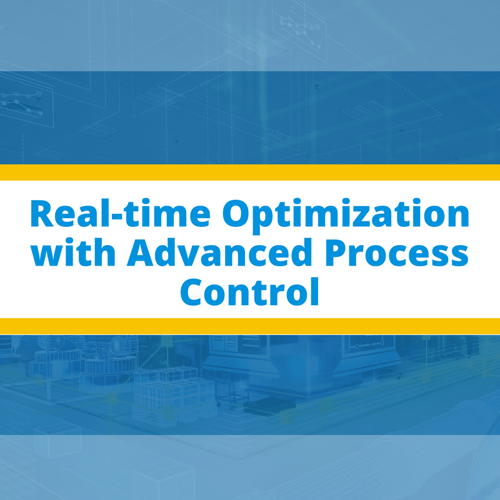 Real-time Optimization with Advanced Process Control